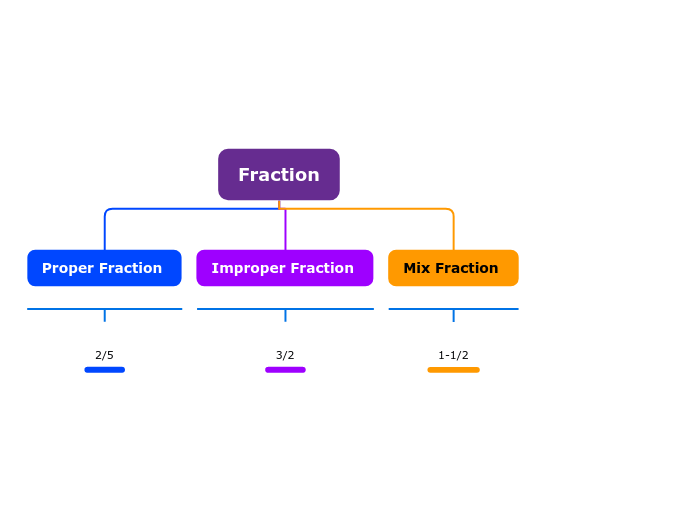 Fraction

Proper Fraction

Improper Fraction

Mix Fraction

2/5

3/2

1-1/2